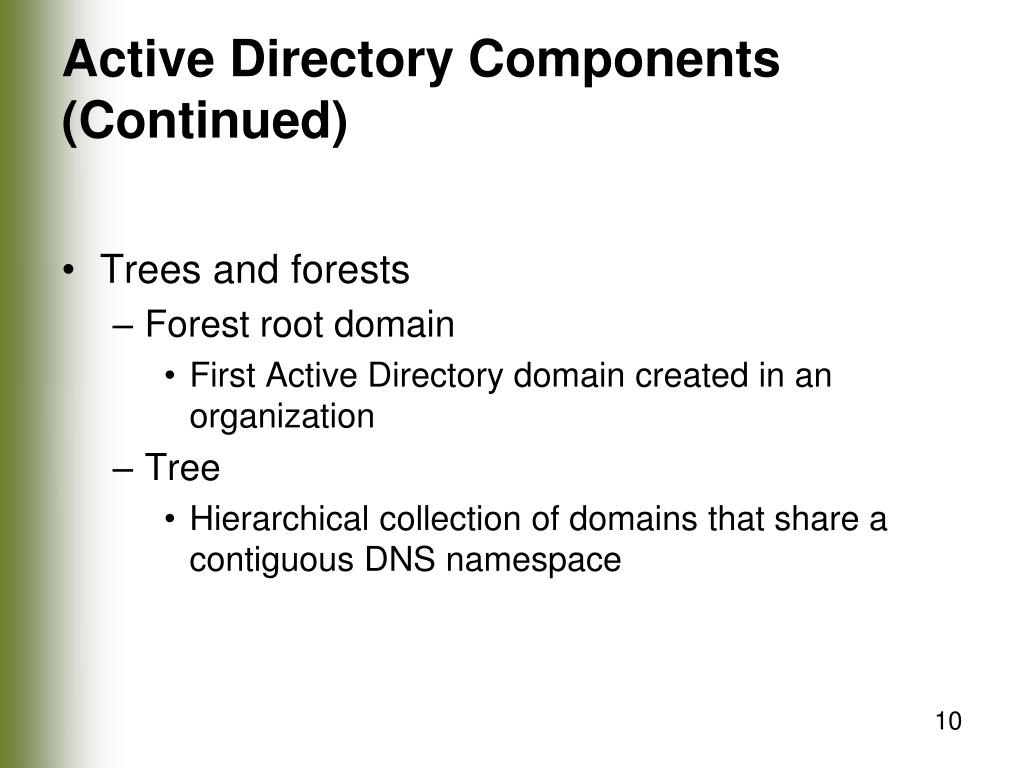 Active Directory Components (Continued)

• Trees and forests
– Forest root domain
• First Active Directory domain created in an organization
– Tree
• Hierarchical collection of domains that share a contiguous DNS namespace

10